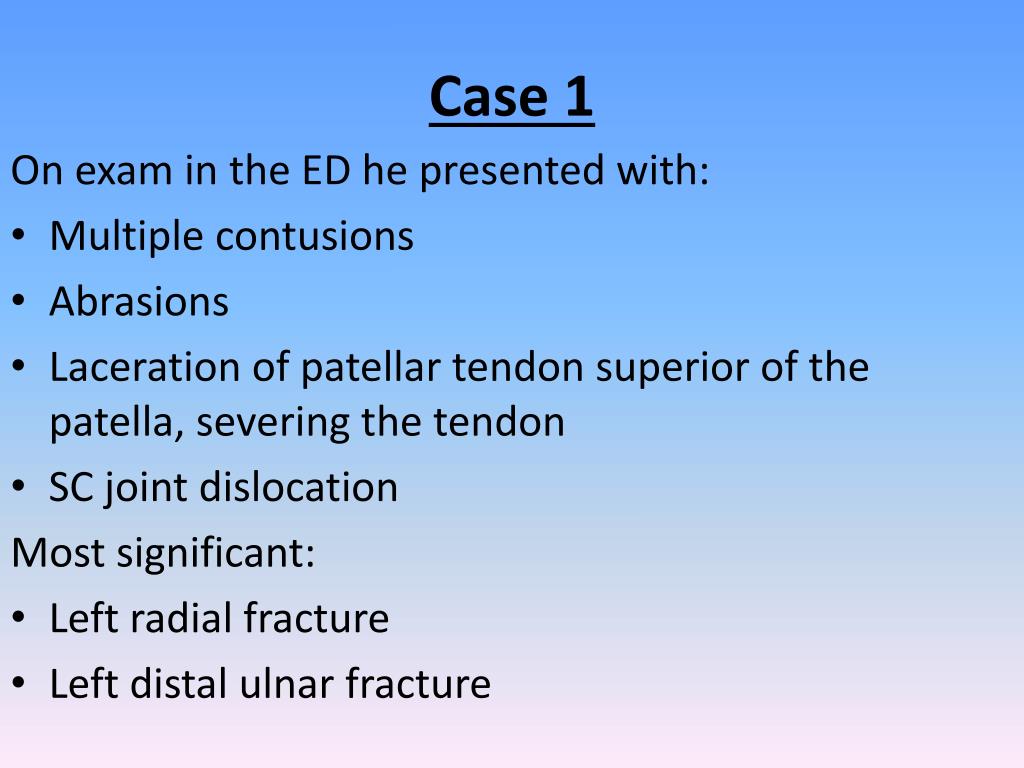 Case 1

On exam in the ED he presented with:

• Multiple contusions
• Abrasions
• Laceration of patellar tendon superior of the patella, severing the tendon
• SC joint dislocation

Most significant:

• Left radial fracture
• Left distal ulnar fracture